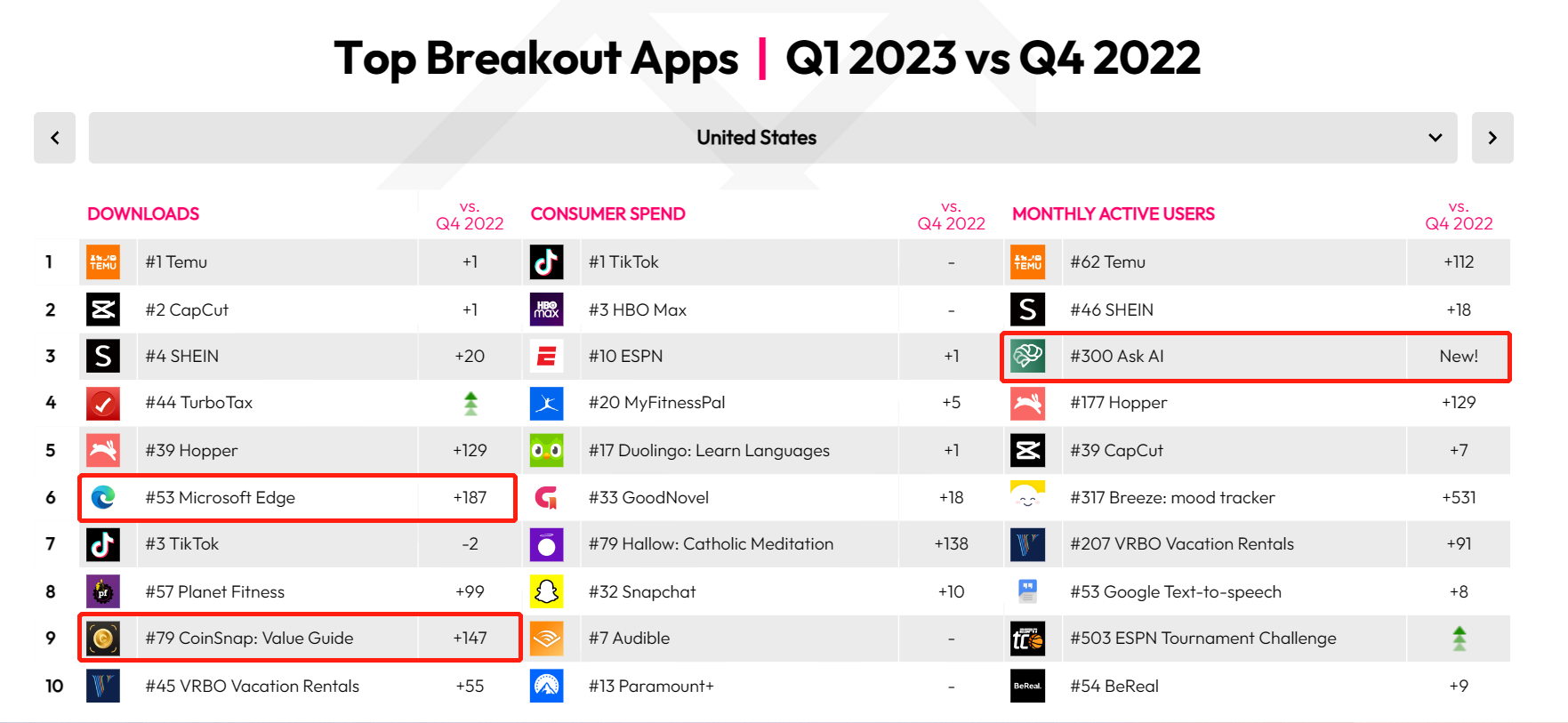 Top Breakout Apps | Q1 2023 vs Q4 2022

United States

| | DOWNLOADS | vs. Q4 2022 | CONSUMER SPEND | vs. Q4 2022 | MONTHLY ACTIVE USERS | vs. Q4 2022 |
|---|---|---|---|---|---|---|
| 1 | #1 Temu | +1 | #1 TikTok | - | #62 Temu | +112 |
| 2 | #2 CapCut | +1 | #3 HBO Max | - | #46 SHEIN | +18 |
| 3 | #4 SHEIN | +20 | #10 ESPN | +1 | #300 Ask AI | New! |
| 4 | #44 TurboTax | | #20 MyFitnessPal | +5 | #177 Hopper | +129 |
| 5 | #39 Hopper | +129 | #17 Duolingo: Learn Languages | +1 | #39 CapCut | +7 |
| 6 | #53 Microsoft Edge | +187 | #33 GoodNovel | +18 | #317 Breeze: mood tracker | +531 |
| 7 | #3 TikTok | -2 | #79 Hallow: Catholic Meditation | +138 | #207 VRBO Vacation Rentals | +91 |
| 8 | #57 Planet Fitness | +99 | #32 Snapchat | +10 | #53 Google Text-to-speech | +8 |
| 9 | #79 CoinSnap: Value Guide | +147 | #7 Audible | - | #503 ESPN Tournament Challenge | |
| 10 | #45 VRBO Vacation Rentals | +55 | #13 Paramount+ | - | #54 BeReal | +9 |